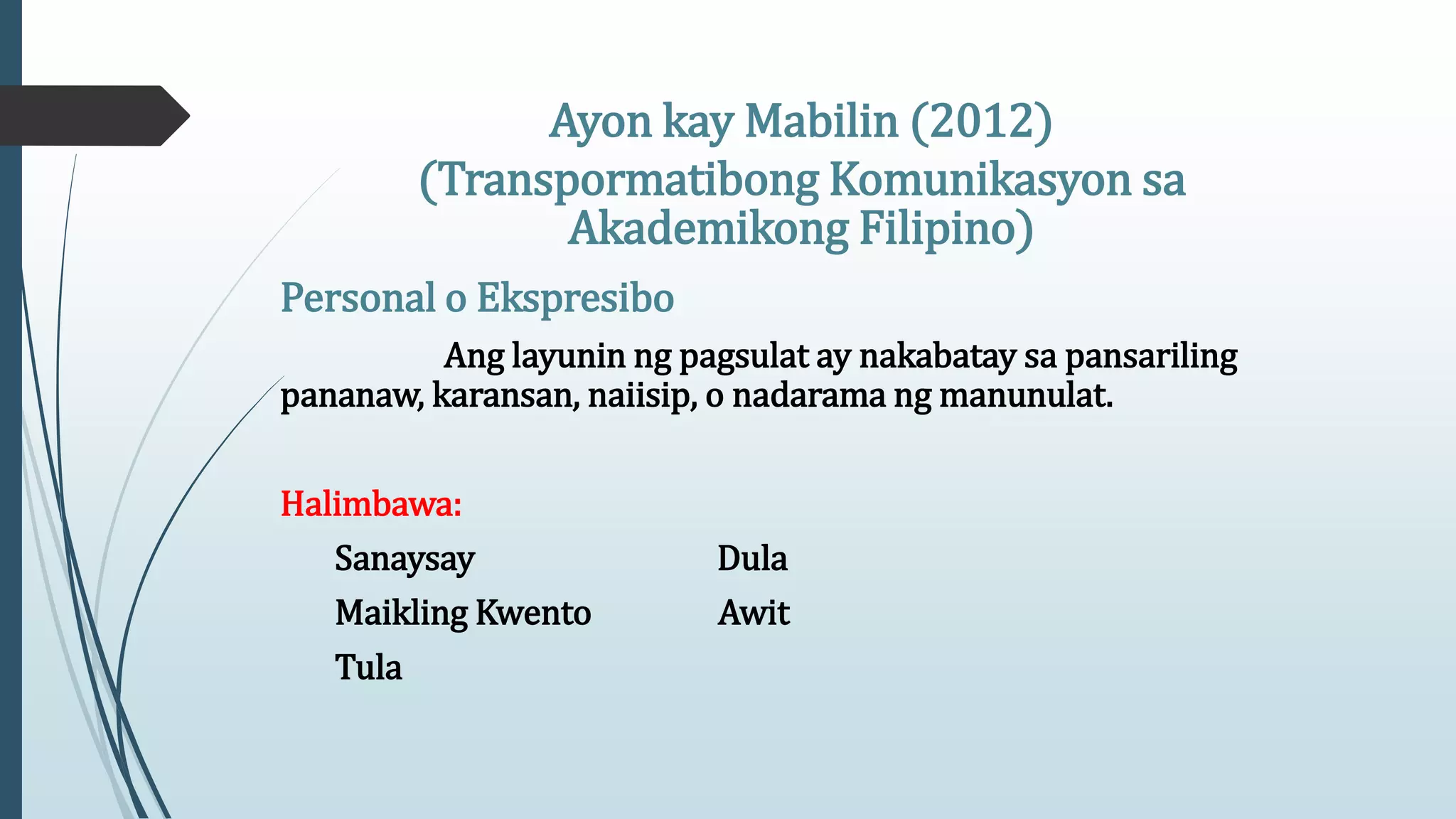 Ayon kay Mabilin (2012)
(Transpormatibong Komunikasyon sa Akademikong Filipino)

Personal o Ekspresibo

Ang layunin ng pagsulat ay nakabatay sa pansariling pananaw, karansan, naiisip, o nadarama ng manunulat.

Halimbawa:

Sanaysay
Maikling Kwento
Tula

Dula
Awit